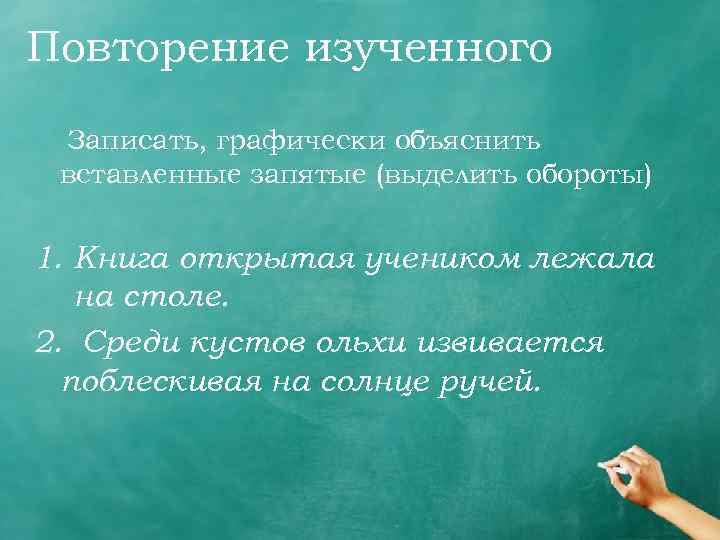 Повторение изученного

Записать, графически объяснить вставленные запятые (выделить обороты)

1. Книга открытая учеником лежала на столе.
2. Среди кустов ольхи извивается поблескивая на солнце ручей.